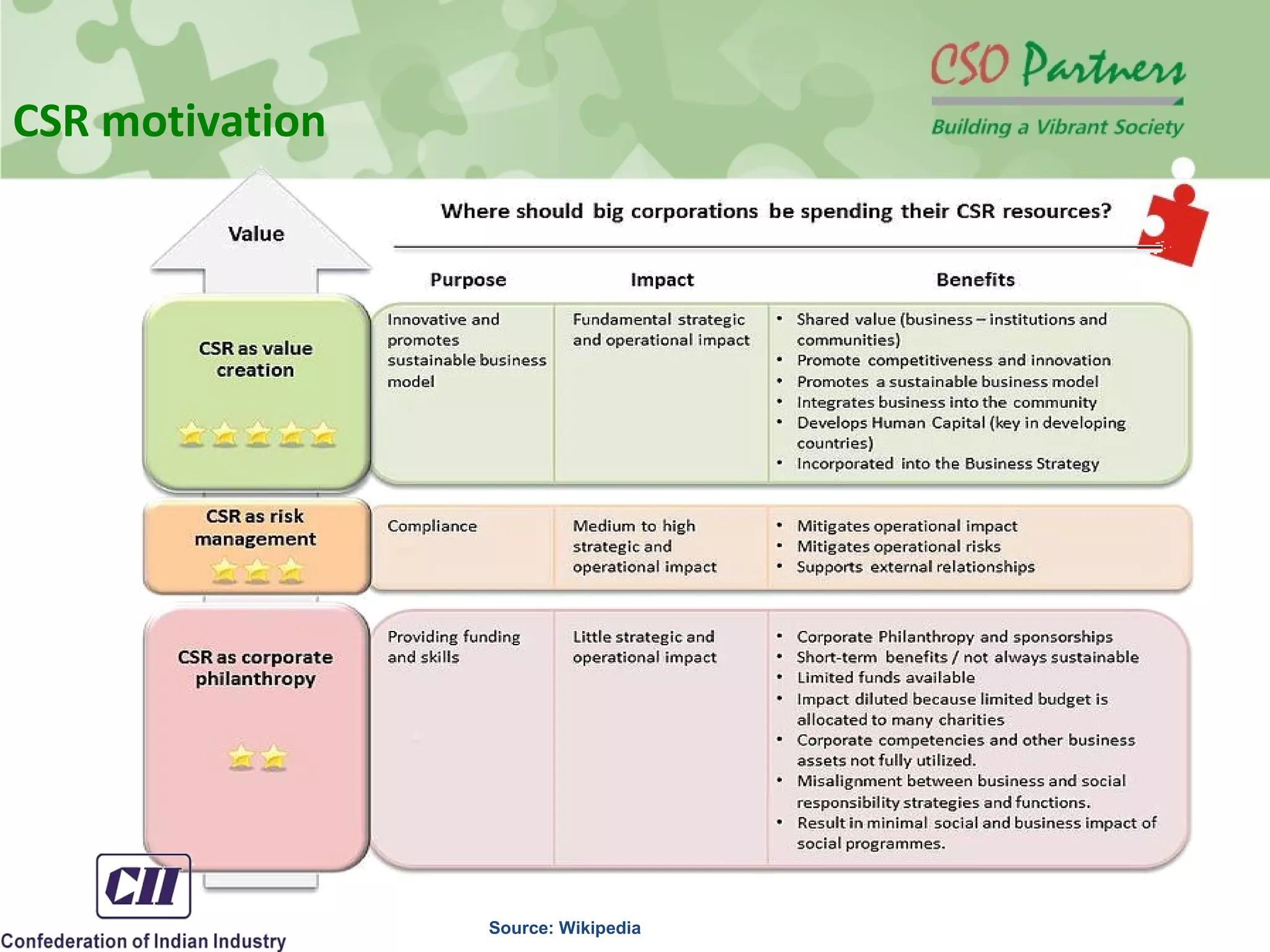 CSR motivation

CSO Partners
Building a Vibrant Society

Value

Where should big corporations be spending their CSR resources?

| | Purpose | Impact | Benefits |
|---|---|---|---|
| CSR as value creation | Innovative and promotes sustainable business model | Fundamental strategic and operational impact | • Shared value (business – institutions and communities) • Promote competitiveness and innovation • Promotes a sustainable business model • Integrates business into the community • Develops Human Capital (key in developing countries) • Incorporated into the Business Strategy |
| CSR as risk management | Compliance | Medium to high strategic and operational impact | • Mitigates operational impact • Mitigates operational risks • Supports external relationships |
| CSR as corporate philanthropy | Providing funding and skills | Little strategic and operational impact | • Corporate Philanthropy and sponsorships • Short-term benefits / not always sustainable • Limited funds available • Impact diluted because limited budget is allocated to many charities • Corporate competencies and other business assets not fully utilized. • Misalignment between business and social responsibility strategies and functions. • Result in minimal social and business impact of social programmes. |

CII
Confederation of Indian Industry

Source: Wikipedia